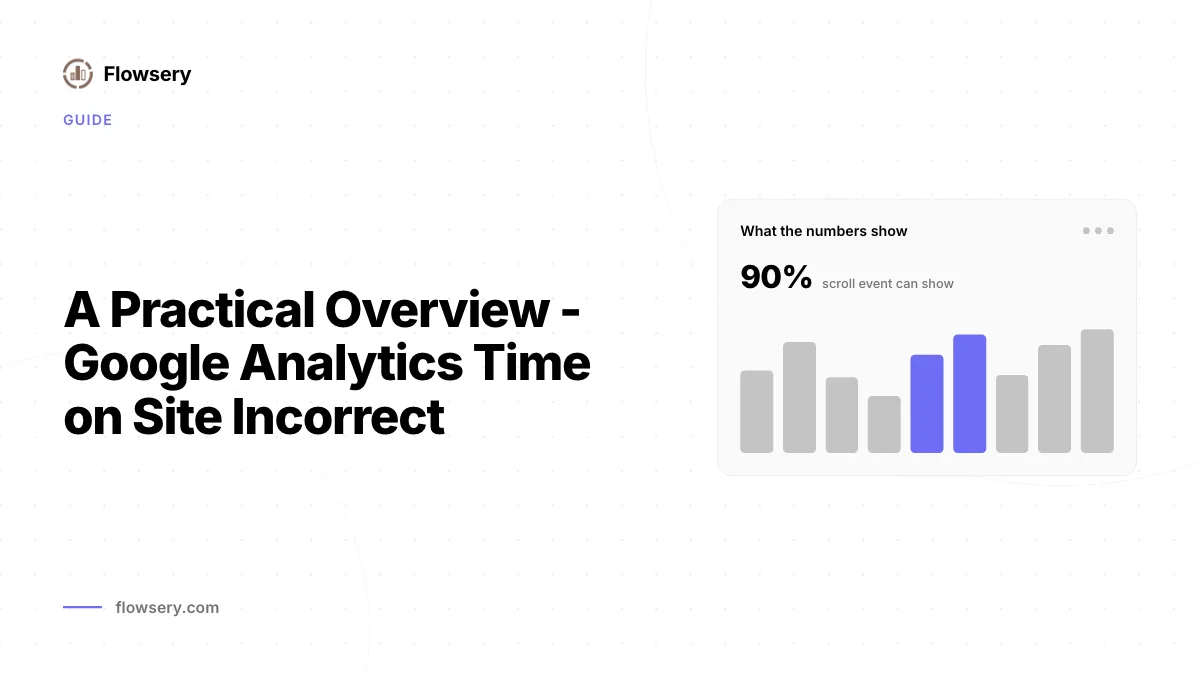 Flowsery

GUIDE

A Practical Overview - Google Analytics Time on Site Incorrect

What the numbers show

90% scroll event can show

flowsery.com